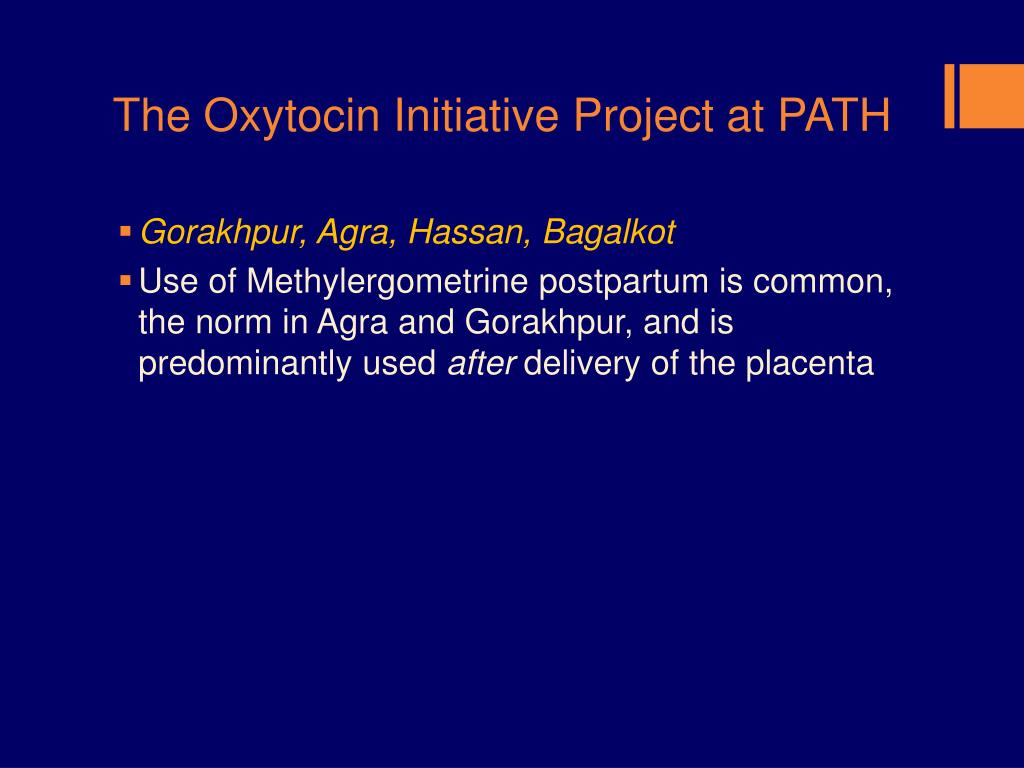 The Oxytocin Initiative Project at PATH

▪ Gorakhpur, Agra, Hassan, Bagalkot

▪ Use of Methylergometrine postpartum is common, the norm in Agra and Gorakhpur, and is predominantly used after delivery of the placenta